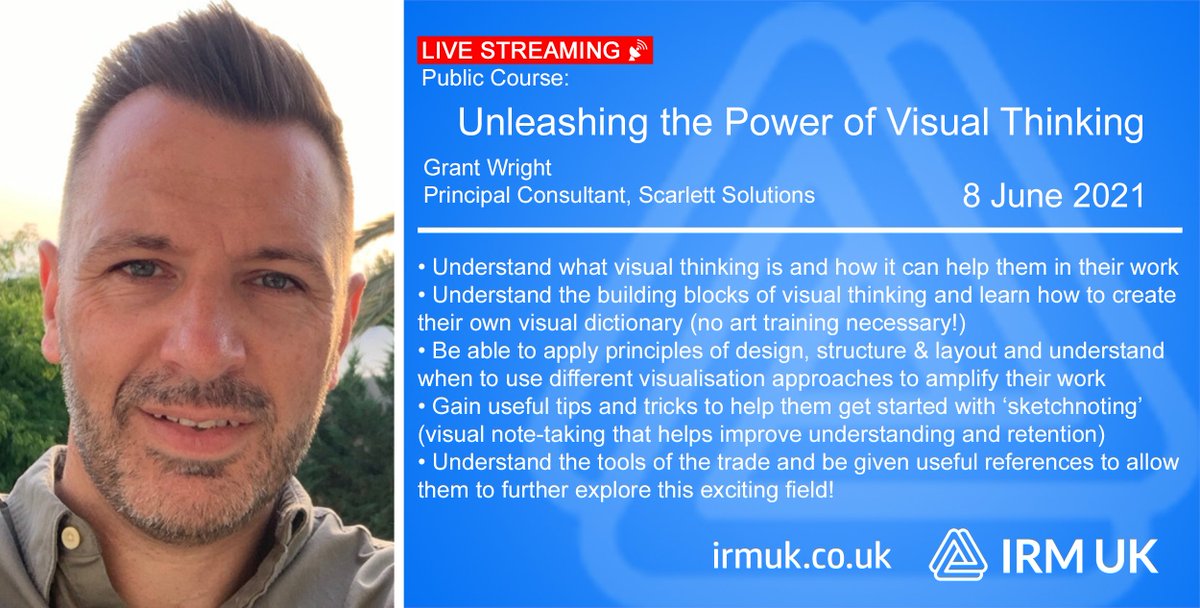 LIVE STREAMING
Public Course:

Unleashing the Power of Visual Thinking

Grant Wright
Principal Consultant, Scarlett Solutions

8 June 2021

• Understand what visual thinking is and how it can help them in their work
• Understand the building blocks of visual thinking and learn how to create their own visual dictionary (no art training necessary!)
• Be able to apply principles of design, structure & layout and understand when to use different visualisation approaches to amplify their work
• Gain useful tips and tricks to help them get started with 'sketchnoting' (visual note-taking that helps improve understanding and retention)
• Understand the tools of the trade and be given useful references to allow them to further explore this exciting field!

irmuk.co.uk

IRM UK